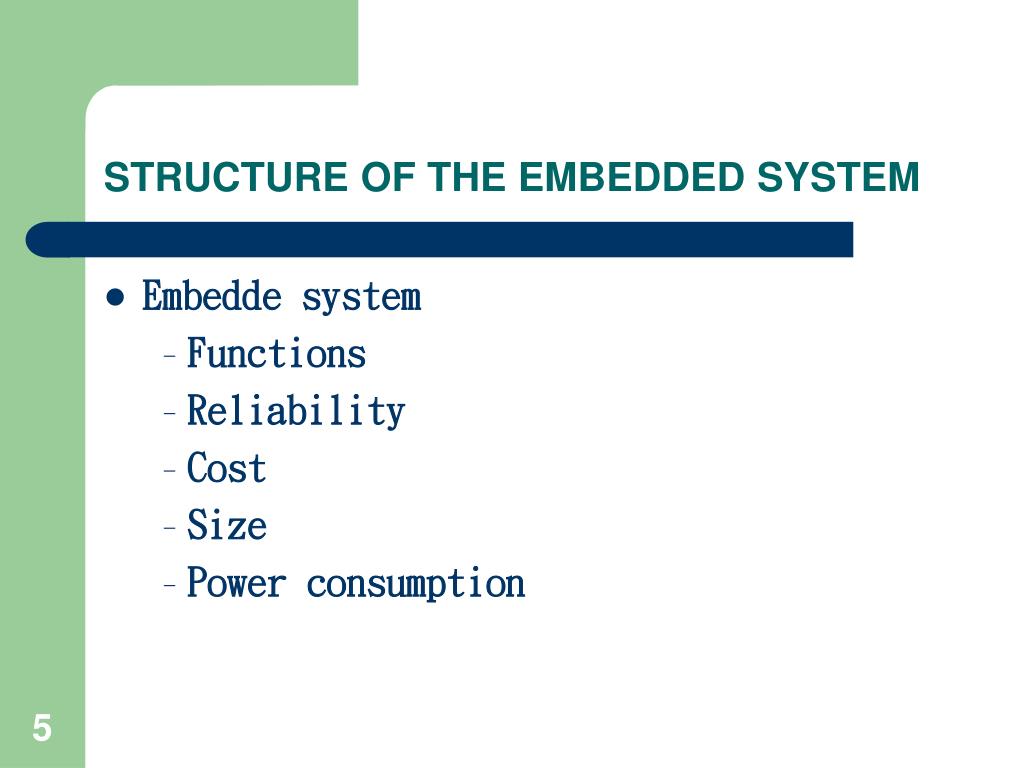 STRUCTURE OF THE EMBEDDED SYSTEM

● Embedde system
– Functions
– Reliability
– Cost
– Size
– Power consumption

5